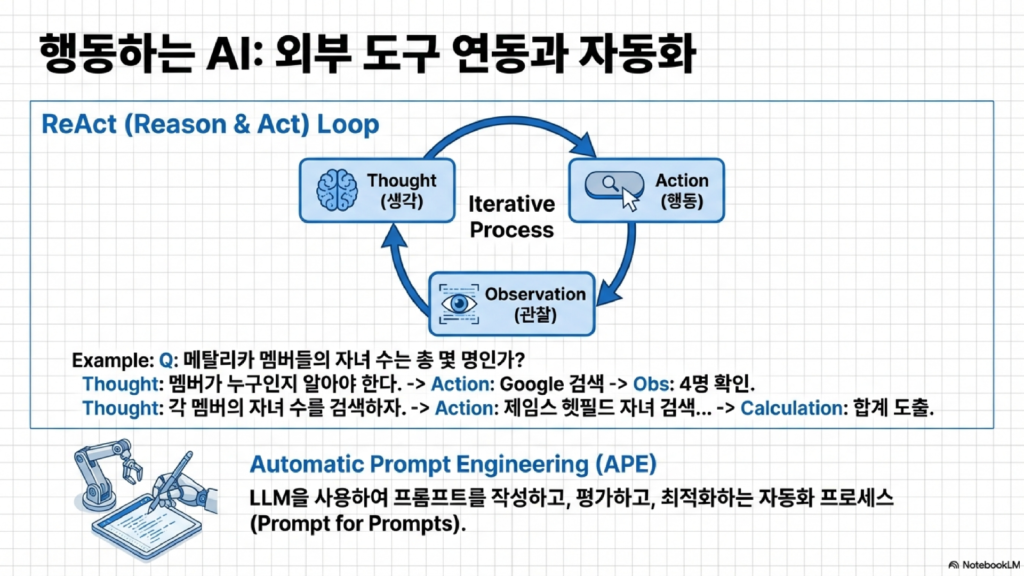 행동하는 AI: 외부 도구 연동과 자동화

ReAct (Reason & Act) Loop

Thought (생각)

Action (행동)

Iterative Process

Observation (관찰)

Example: Q: 메탈리카 멤버들의 자녀 수는 총 몇 명인가?
Thought: 멤버가 누구인지 알아야 한다. -> Action: Google 검색 -> Obs: 4명 확인.
Thought: 각 멤버의 자녀 수를 검색하자. -> Action: 제임스 헷필드 자녀 검색... -> Calculation: 합계 도출.

Automatic Prompt Engineering (APE)

LLM을 사용하여 프롬프트를 작성하고, 평가하고, 최적화하는 자동화 프로세스 (Prompt for Prompts).

NotebookLM